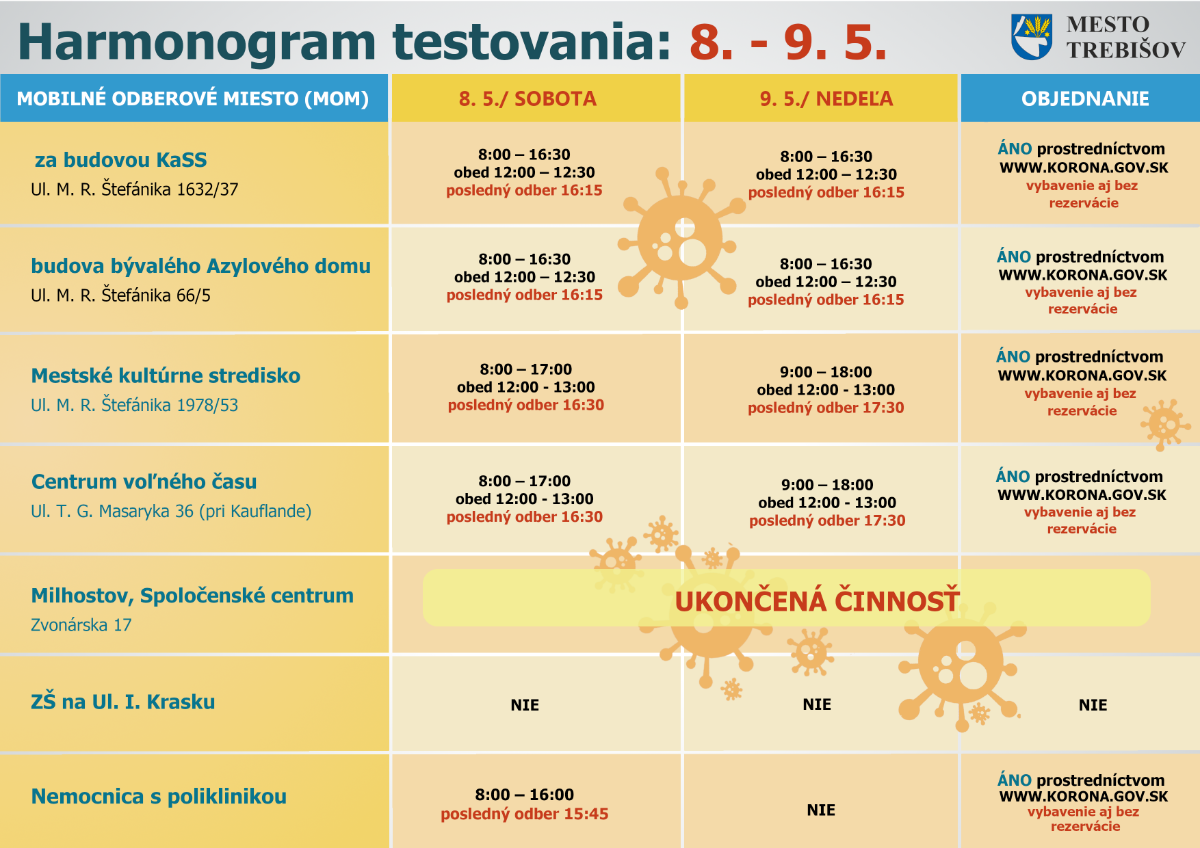 Harmonogram testovania: 8. - 9. 5.

MESTO TREBIŠOV

| MOBILNÉ ODBEROVÉ MIESTO (MOM) | 8. 5./ SOBOTA | 9. 5./ NEDEĽA | OBJEDNANIE |
|---|---|---|---|
| za budovou KaSS Ul. M. R. Štefánika 1632/37 | 8:00 – 16:30 obed 12:00 – 12:30 posledný odber 16:15 | 8:00 – 16:30 obed 12:00 – 12:30 posledný odber 16:15 | ÁNO prostredníctvom WWW.KORONA.GOV.SK vybavenie aj bez rezervácie |
| budova bývalého Azylového domu Ul. M. R. Štefánika 66/5 | 8:00 – 16:30 obed 12:00 – 12:30 posledný odber 16:15 | 8:00 – 16:30 obed 12:00 – 12:30 posledný odber 16:15 | ÁNO prostredníctvom WWW.KORONA.GOV.SK vybavenie aj bez rezervácie |
| Mestské kultúrne stredisko Ul. M. R. Štefánika 1978/53 | 8:00 – 17:00 obed 12:00 - 13:00 posledný odber 16:30 | 9:00 – 18:00 obed 12:00 - 13:00 posledný odber 17:30 | ÁNO prostredníctvom WWW.KORONA.GOV.SK vybavenie aj bez rezervácie |
| Centrum voľného času Ul. T. G. Masaryka 36 (pri Kauflande) | 8:00 – 17:00 obed 12:00 - 13:00 posledný odber 16:30 | 9:00 – 18:00 obed 12:00 - 13:00 posledný odber 17:30 | ÁNO prostredníctvom WWW.KORONA.GOV.SK vybavenie aj bez rezervácie |
| Milhostov, Spoločenské centrum Zvonárska 17 | UKONČENÁ ČINNOSŤ | | |
| ZŠ na Ul. I. Krasku | NIE | NIE | NIE |
| Nemocnica s poliklinikou | 8:00 – 16:00 posledný odber 15:45 | NIE | ÁNO prostredníctvom WWW.KORONA.GOV.SK vybavenie aj bez rezervácie |